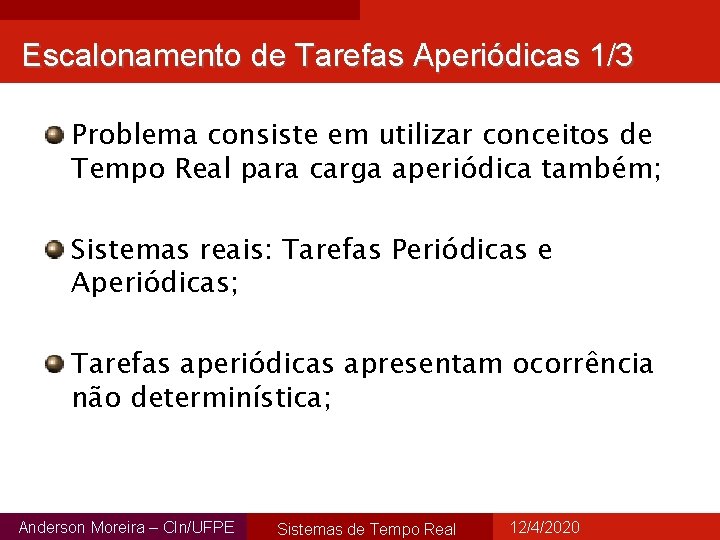 Escalonamento de Tarefas Aperiódicas 1/3

Problema consiste em utilizar conceitos de Tempo Real para carga aperiódica também;

Sistemas reais: Tarefas Periódicas e Aperiódicas;

Tarefas aperiódicas apresentam ocorrência não determinística;

Anderson Moreira – CIn/UFPE

Sistemas de Tempo Real

12/4/2020